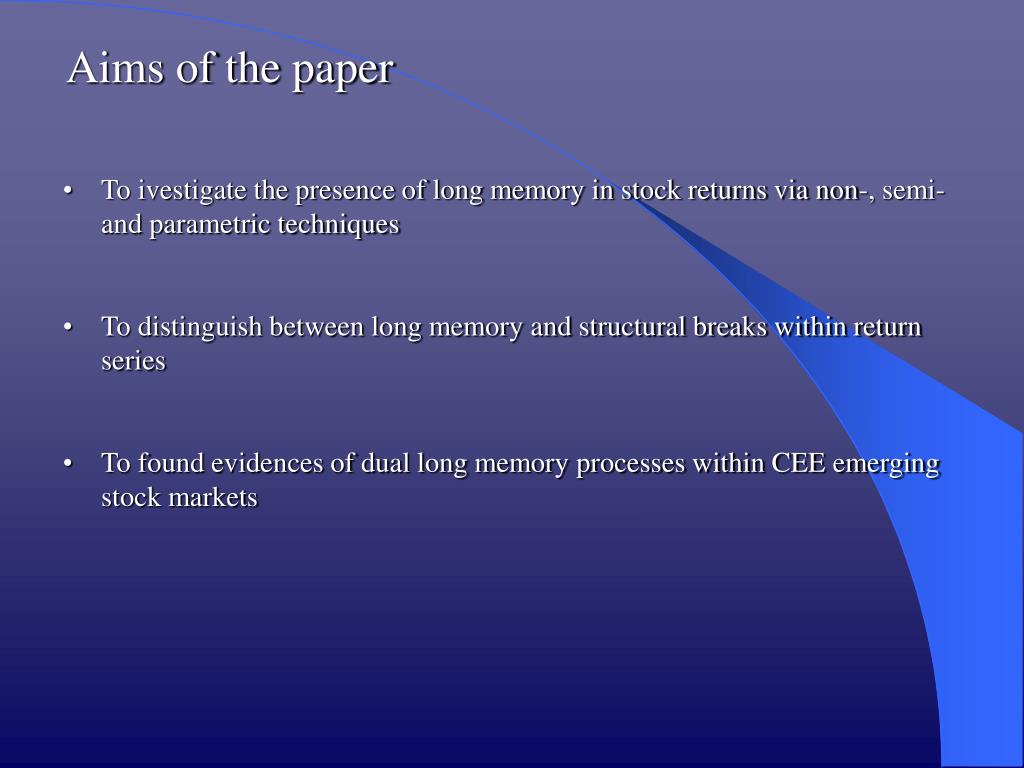 Aims of the paper

• To ivestigate the presence of long memory in stock returns via non-, semi- and parametric techniques

• To distinguish between long memory and structural breaks within return series

• To found evidences of dual long memory processes within CEE emerging stock markets